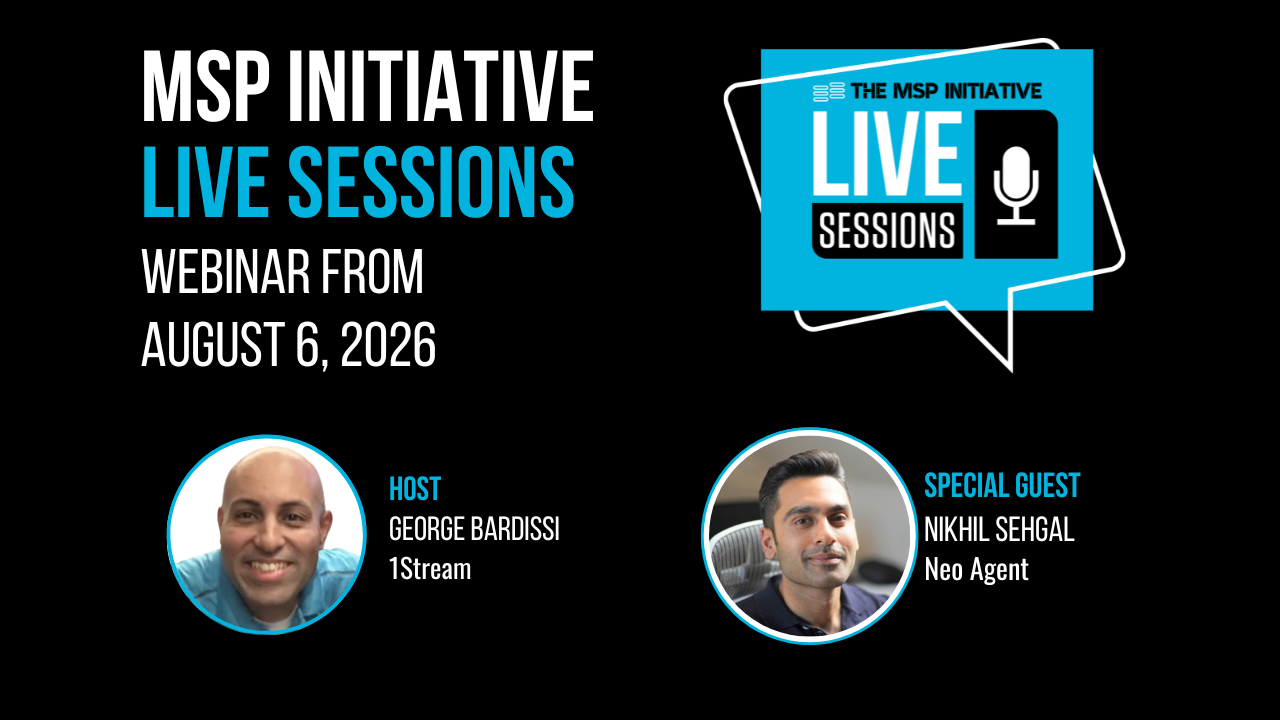 MSP INITIATIVE
LIVE SESSIONS
WEBINAR FROM
AUGUST 6, 2026

THE MSP INITIATIVE
LIVE
SESSIONS

HOST
GEORGE BARDISSI
1Stream

SPECIAL GUEST
NIKHIL SEHGAL
Neo Agent